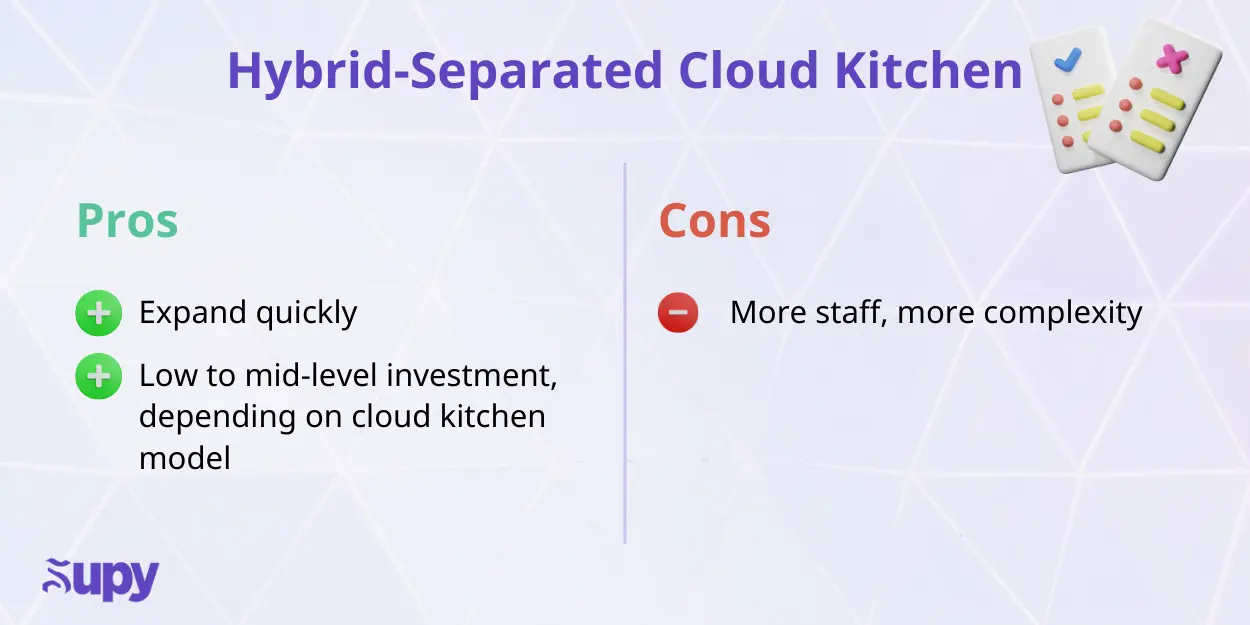 Hybrid-Separated Cloud Kitchen

Pros

Expand quickly

Low to mid-level investment, depending on cloud kitchen model

Cons

More staff, more complexity

supy